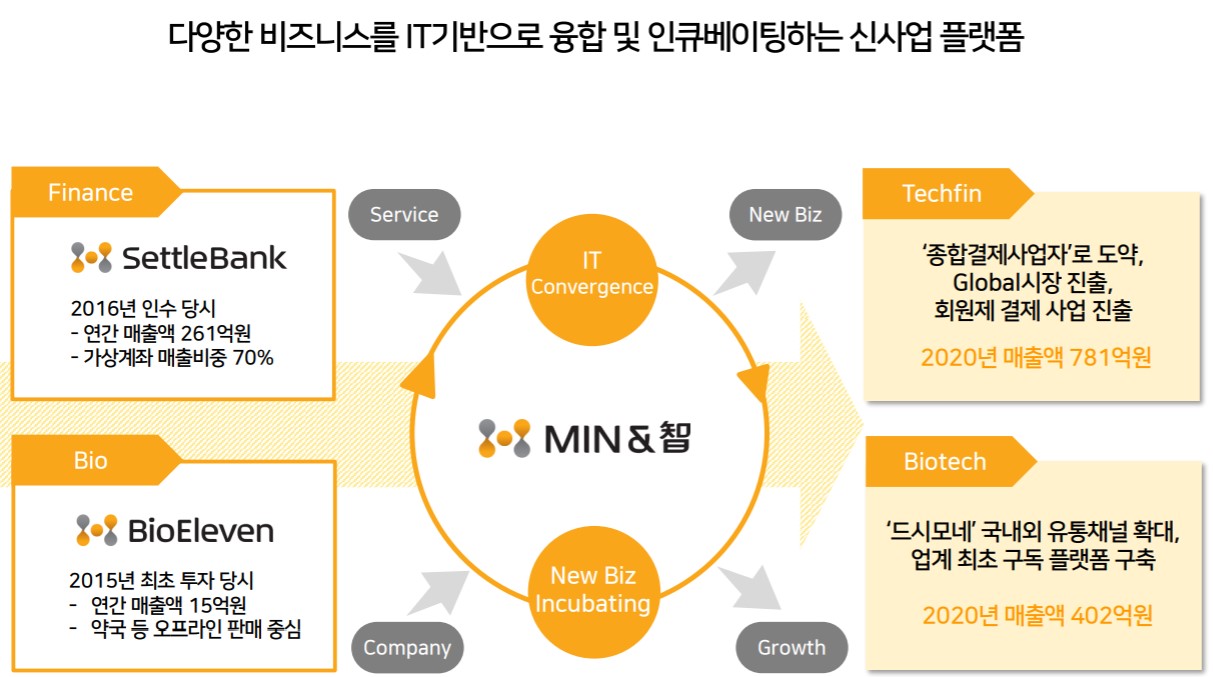 다양한 비즈니스를 IT기반으로 융합 및 인큐베이팅하는 신사업 플랫폼

Finance

SettleBank

2016년 인수 당시
- 연간 매출액 261억원
- 가상계좌 매출비중 70%

Bio

BioEleven

2015년 최초 투자 당시
- 연간 매출액 15억원
- 약국 등 오프라인 판매 중심

Service

Company

IT Convergence

MIN & 智

New Biz Incubating

New Biz

Growth

Techfin

'종합결제사업자'로 도약,
Global시장 진출,
회원제 결제 사업 진출

2020년 매출액 781억원

Biotech

'드시모네' 국내외 유통채널 확대,
업계 최초 구독 플랫폼 구축

2020년 매출액 402억원